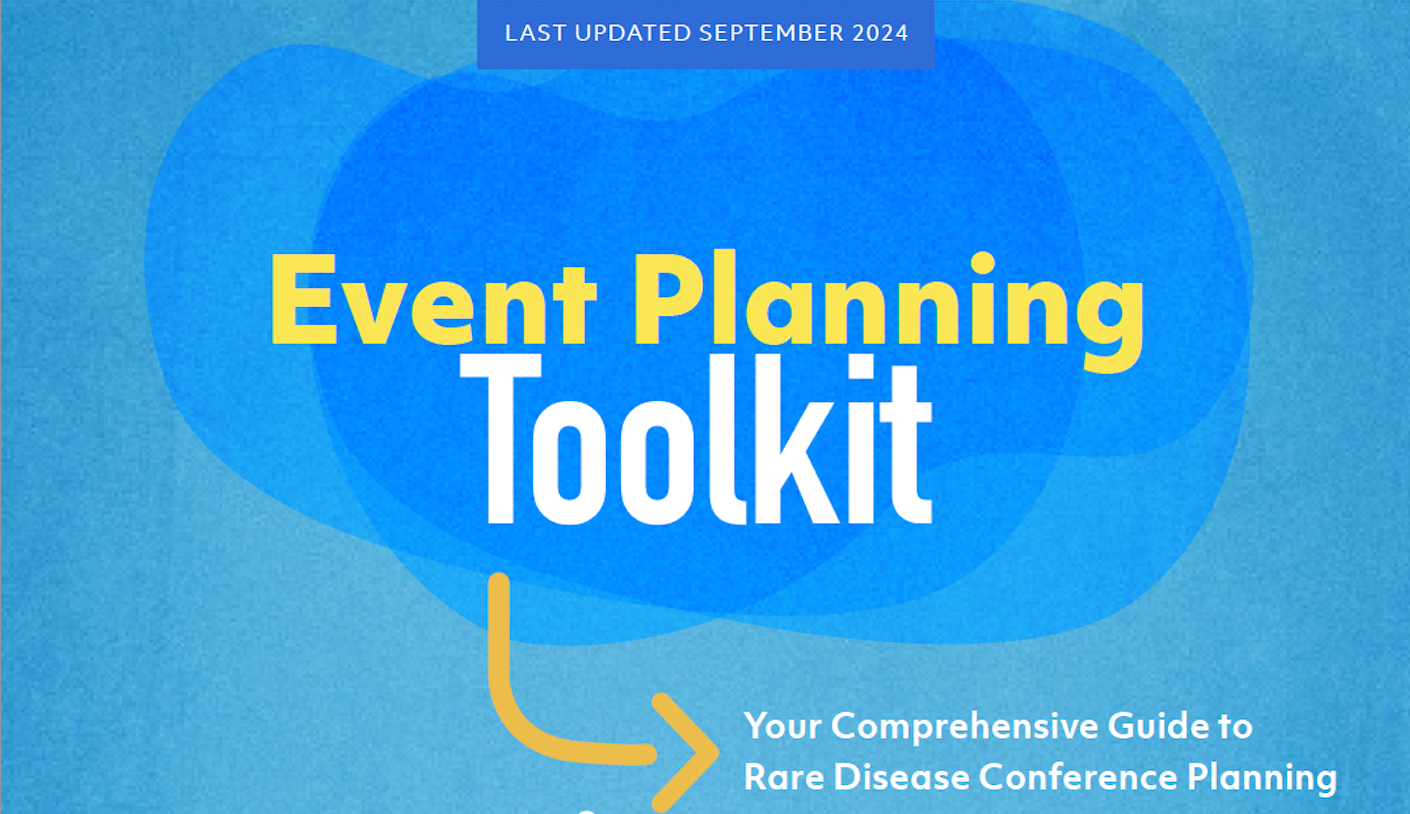 LAST UPDATED SEPTEMBER 2024

Event Planning Toolkit

Your Comprehensive Guide to Rare Disease Conference Planning